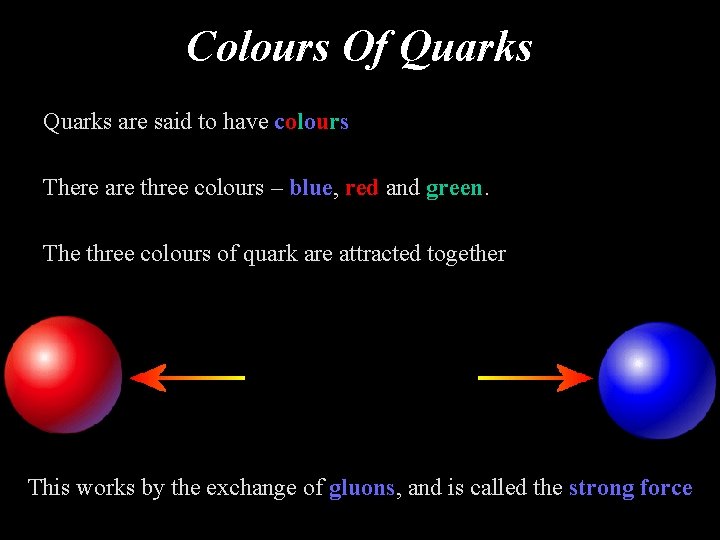 Colours Of Quarks

Quarks are said to have colours

There are three colours – blue, red and green.

The three colours of quark are attracted together

This works by the exchange of gluons, and is called the strong force